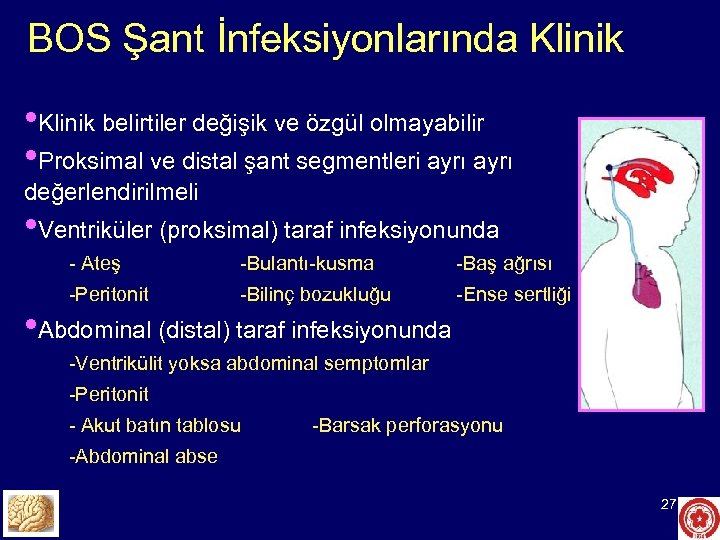 BOS Şant İnfeksiyonlarında Klinik

•Klinik belirtiler değişik ve özgül olmayabilir

•Proksimal ve distal şant segmentleri ayrı ayrı değerlendirilmeli

•Ventriküler (proksimal) taraf infeksiyonunda

- Ateş -Bulantı-kusma -Baş ağrısı

-Peritonit -Bilinç bozukluğu -Ense sertliği

•Abdominal (distal) taraf infeksiyonunda

-Ventrikülit yoksa abdominal semptomlar

-Peritonit

- Akut batın tablosu -Barsak perforasyonu

-Abdominal abse

27